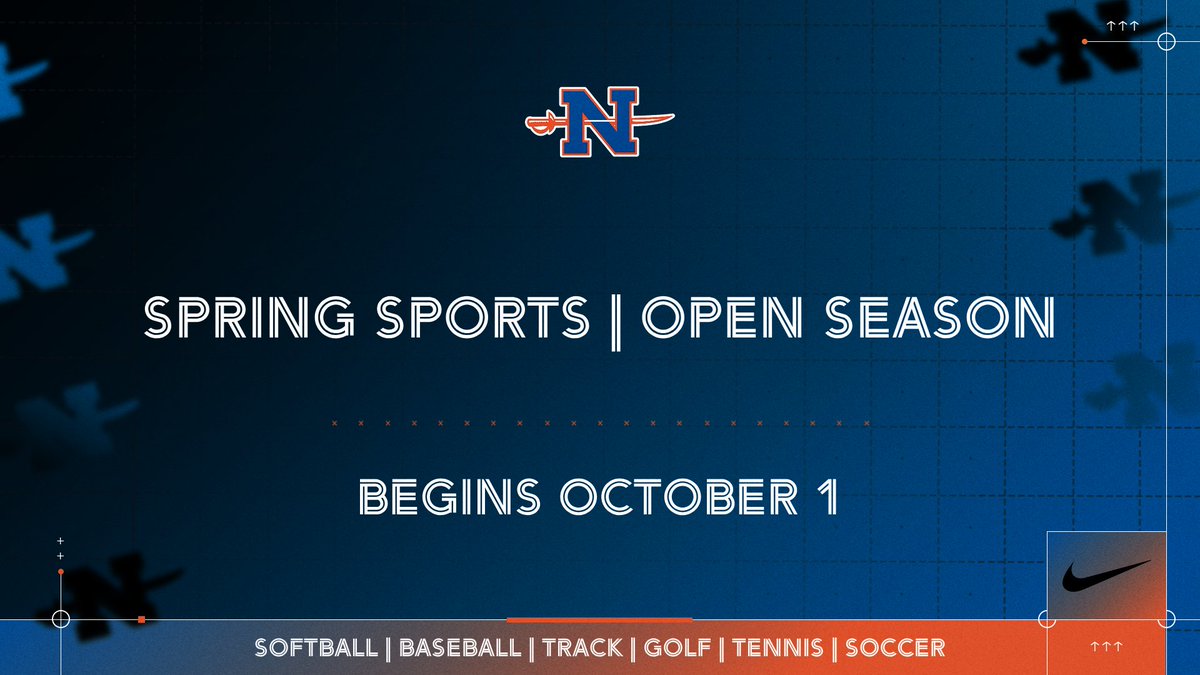 N

SPRING SPORTS | OPEN SEASON

BEGINS OCTOBER 1

SOFTBALL | BASEBALL | TRACK | GOLF | TENNIS | SOCCER